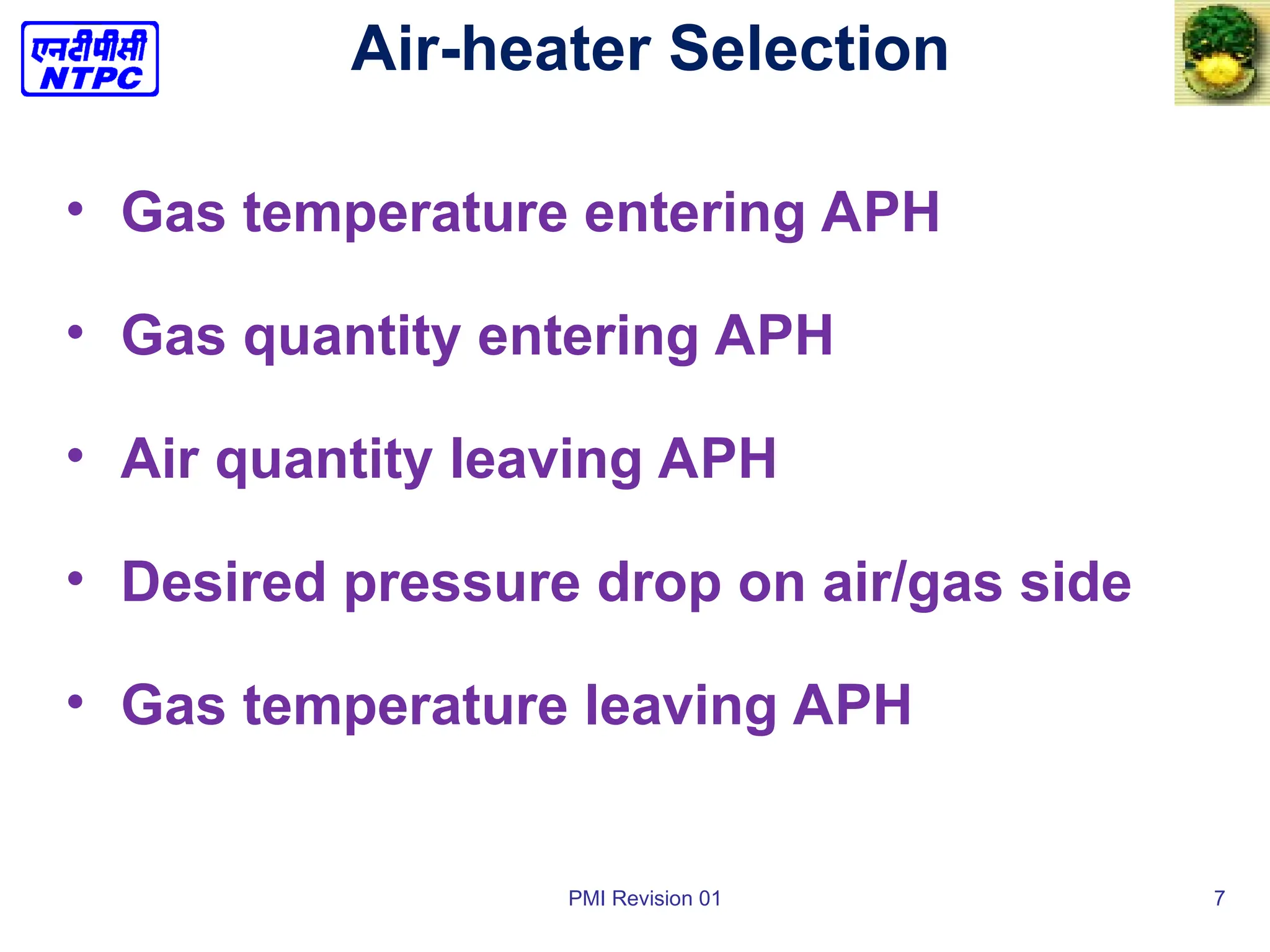 एनटीपीसी
NTPC

Air-heater Selection

• Gas temperature entering APH

• Gas quantity entering APH

• Air quantity leaving APH

• Desired pressure drop on air/gas side

• Gas temperature leaving APH

PMI Revision 01

7